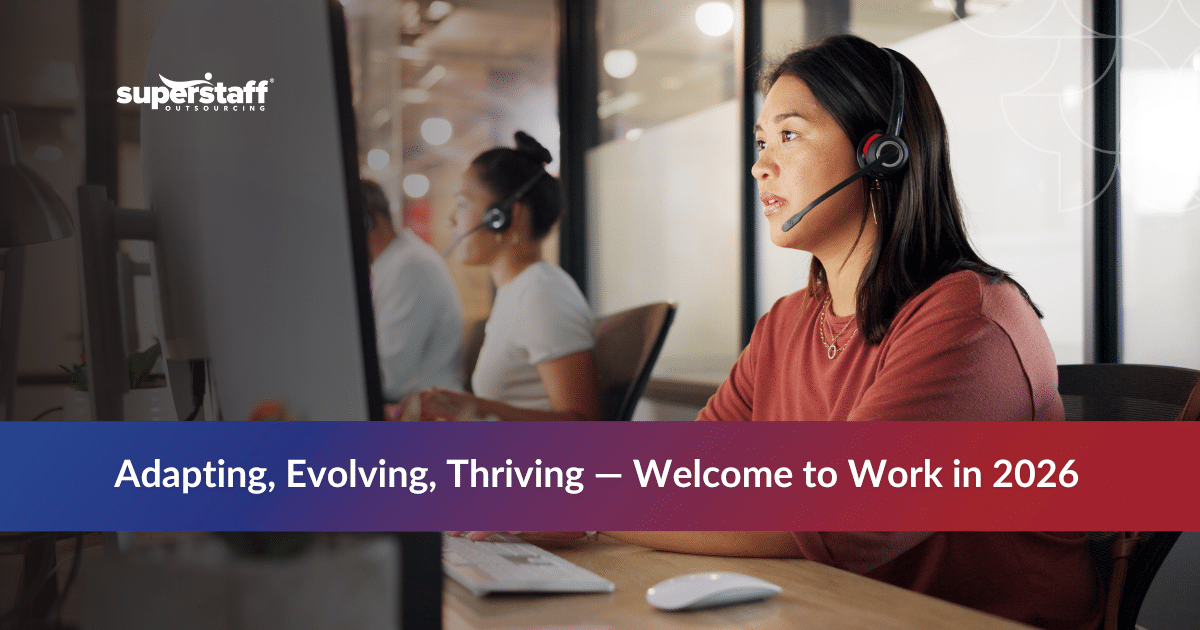 superstaff®
OUTSOURCING

Adapting, Evolving, Thriving — Welcome to Work in 2026